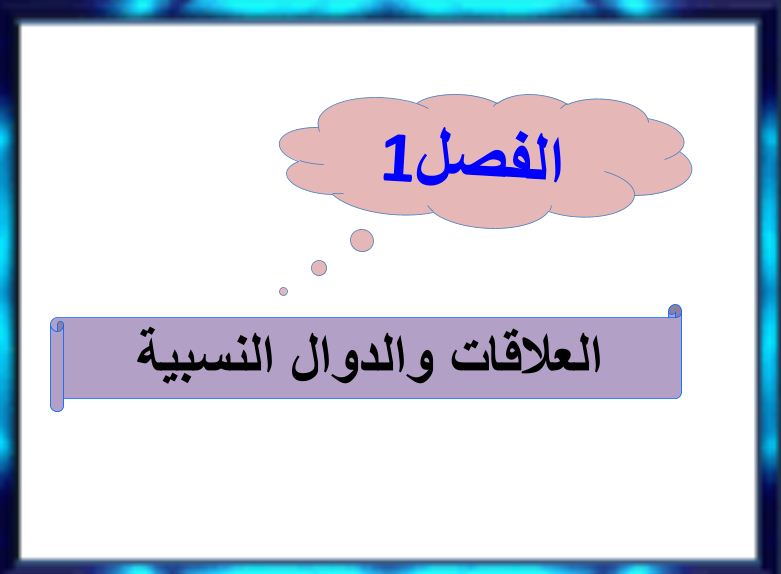 الفصل1

العلاقات والدوال النسبية